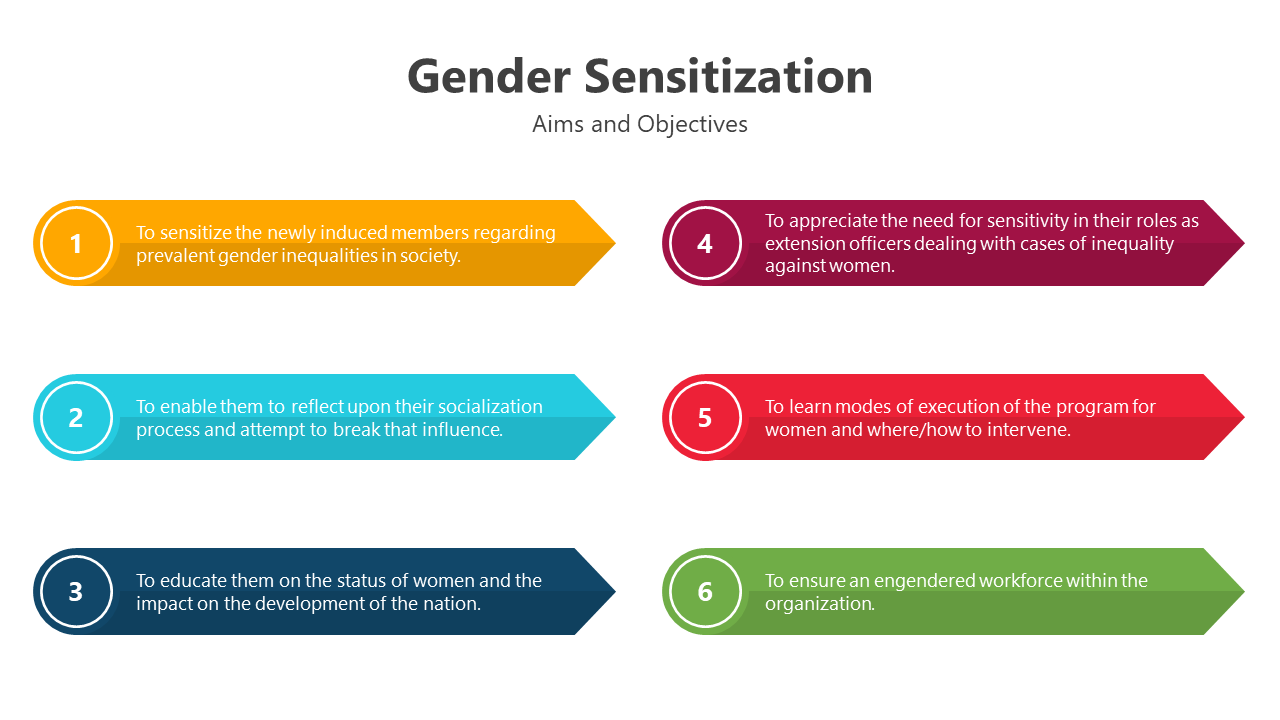 Gender Sensitization

Aims and Objectives

1

To sensitize the newly induced members regarding prevalent gender inequalities in society.

2

To enable them to reflect upon their socialization process and attempt to break that influence.

3

To educate them on the status of women and the impact on the development of the nation.

4

To appreciate the need for sensitivity in their roles as extension officers dealing with cases of inequality against women.

5

To learn modes of execution of the program for women and where/how to intervene.

6

To ensure an engendered workforce within the organization.